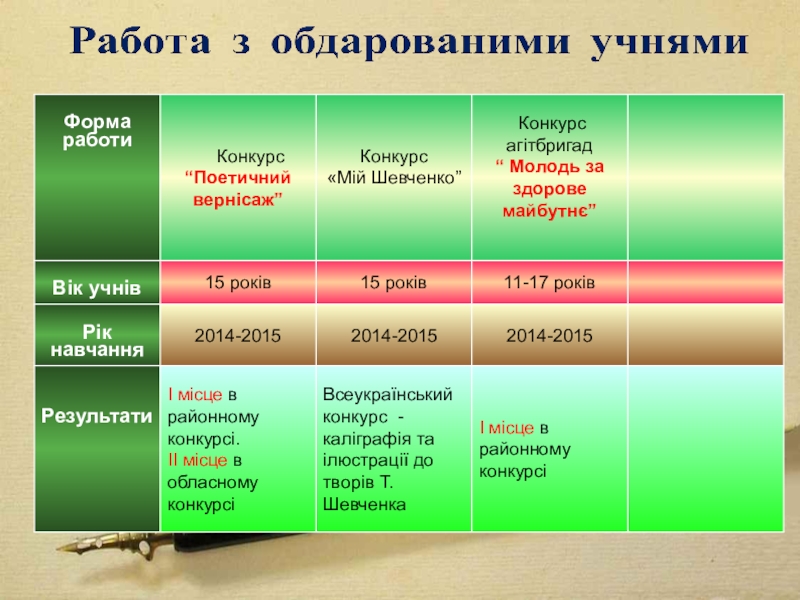 Работа з обдарованими учнями

| Форма работи | Конкурс “Поетичний вернісаж” | Конкурс «Мій Шевченко” | Конкурс агітбригад “ Молодь за здорове майбутнє” | |
|---|---|---|---|---|
| Вік учнів | 15 років | 15 років | 11-17 років | |
| Рік навчання | 2014-2015 | 2014-2015 | 2014-2015 | |
| Результати | І місце в районному конкурсі. ІІ місце в обласному конкурсі | Всеукраїнський конкурс - каліграфія та ілюстрації до творів Т. Шевченка | І місце в районному конкурсі | |